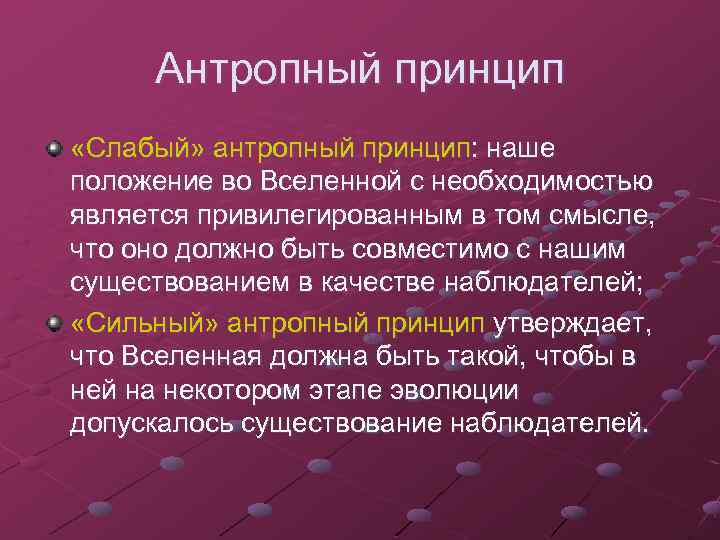 Антропный принцип

«Слабый» антропный принцип: наше положение во Вселенной с необходимостью является привилегированным в том смысле, что оно должно быть совместимо с нашим существованием в качестве наблюдателей;

«Сильный» антропный принцип утверждает, что Вселенная должна быть такой, чтобы в ней на некотором этапе эволюции допускалось существование наблюдателей.